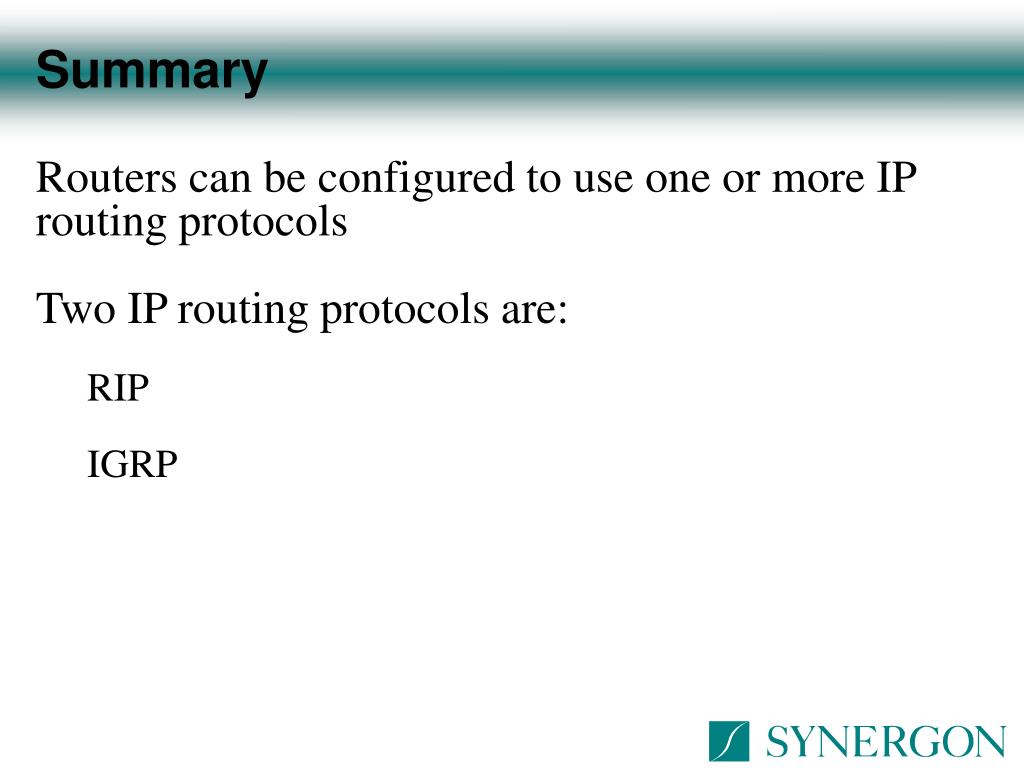 Summary

Routers can be configured to use one or more IP routing protocols

Two IP routing protocols are:

RIP

IGRP

SYNERGON